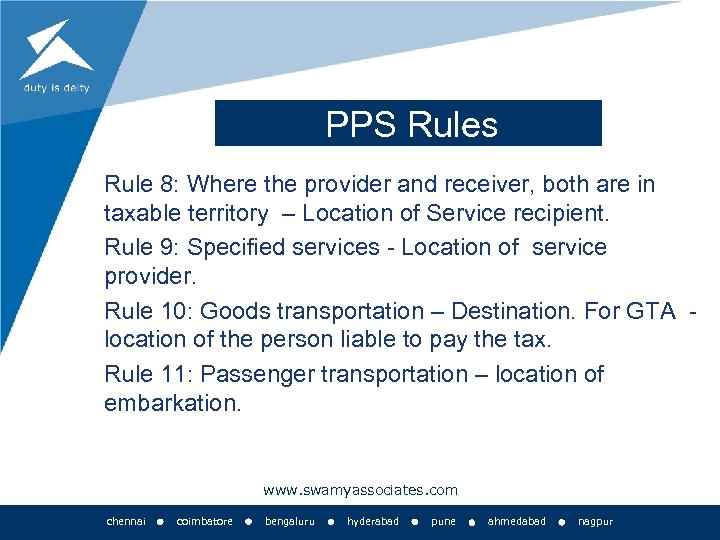 duty is deity

PPS Rules

Rule 8: Where the provider and receiver, both are in taxable territory – Location of Service recipient.

Rule 9: Specified services - Location of service provider.

Rule 10: Goods transportation – Destination. For GTA - location of the person liable to pay the tax.

Rule 11: Passenger transportation – location of embarkation.

www.swamyassociates.com

chennai • coimbatore • bengaluru • hyderabad • pune • ahmedabad • nagpur